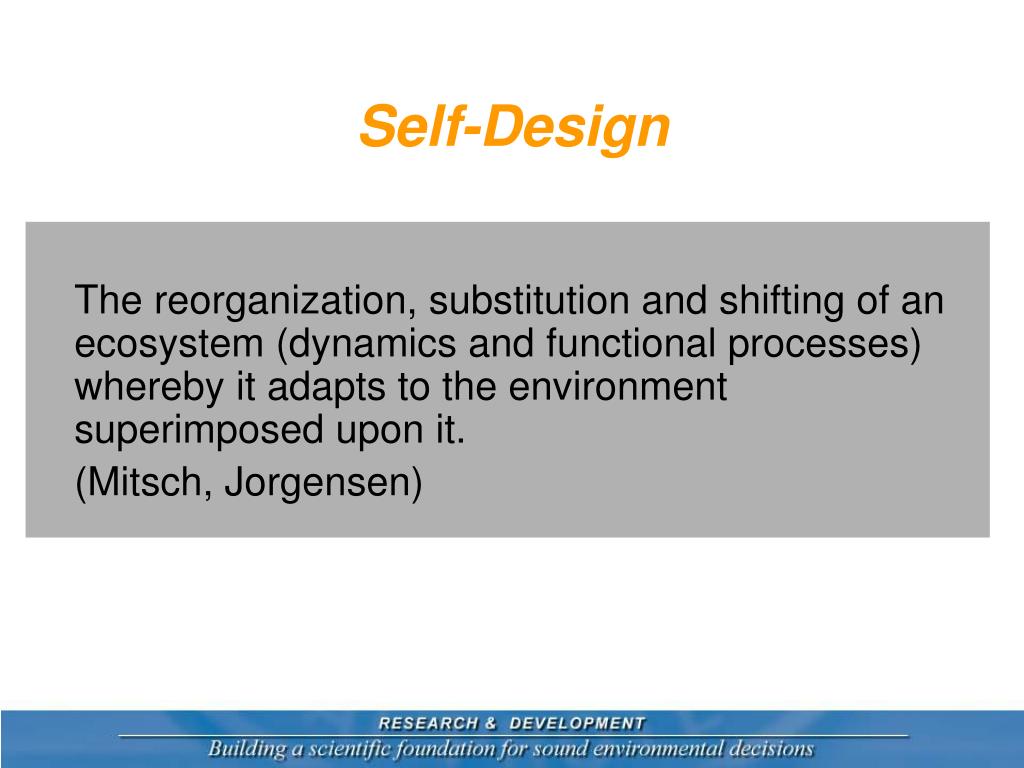 Self-Design

The reorganization, substitution and shifting of an ecosystem (dynamics and functional processes) whereby it adapts to the environment superimposed upon it.

(Mitsch, Jorgensen)

RESEARCH & DEVELOPMENT

Building a scientific foundation for sound environmental decisions